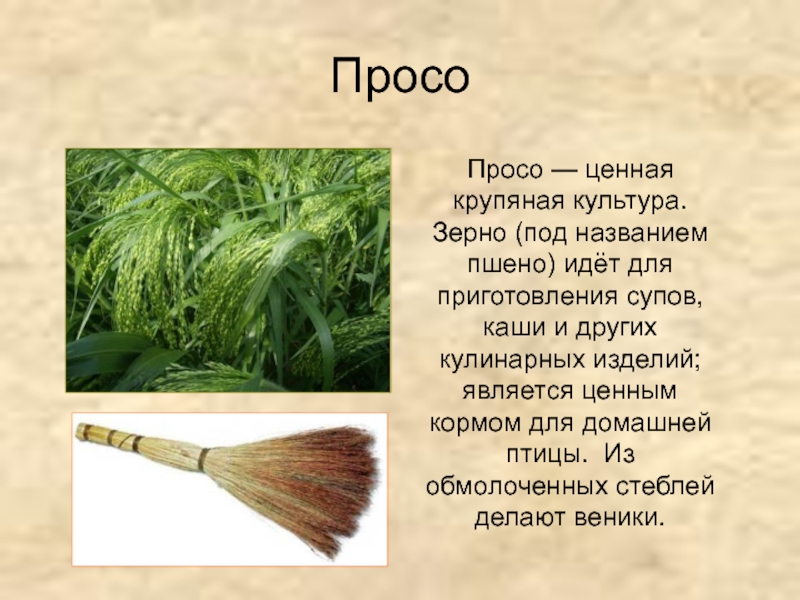 Просо

Просо — ценная крупяная культура. Зерно (под названием пшено) идёт для приготовления супов, каши и других кулинарных изделий; является ценным кормом для домашней птицы.  Из обмолоченных стеблей делают веники.